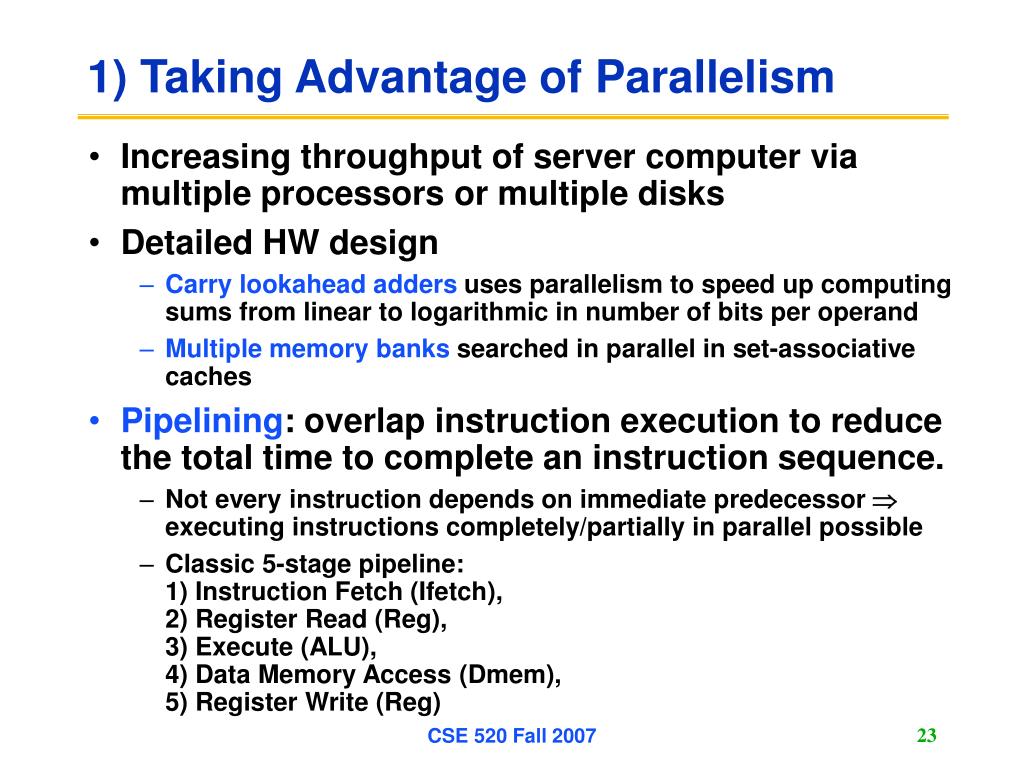 1) Taking Advantage of Parallelism

• Increasing throughput of server computer via multiple processors or multiple disks
• Detailed HW design
– Carry lookahead adders uses parallelism to speed up computing sums from linear to logarithmic in number of bits per operand
– Multiple memory banks searched in parallel in set-associative caches
• Pipelining: overlap instruction execution to reduce the total time to complete an instruction sequence.
– Not every instruction depends on immediate predecessor $\Rightarrow$ executing instructions completely/partially in parallel possible
– Classic 5-stage pipeline:
1) Instruction Fetch (Ifetch),
2) Register Read (Reg),
3) Execute (ALU),
4) Data Memory Access (Dmem),
5) Register Write (Reg)

CSE 520 Fall 2007

23